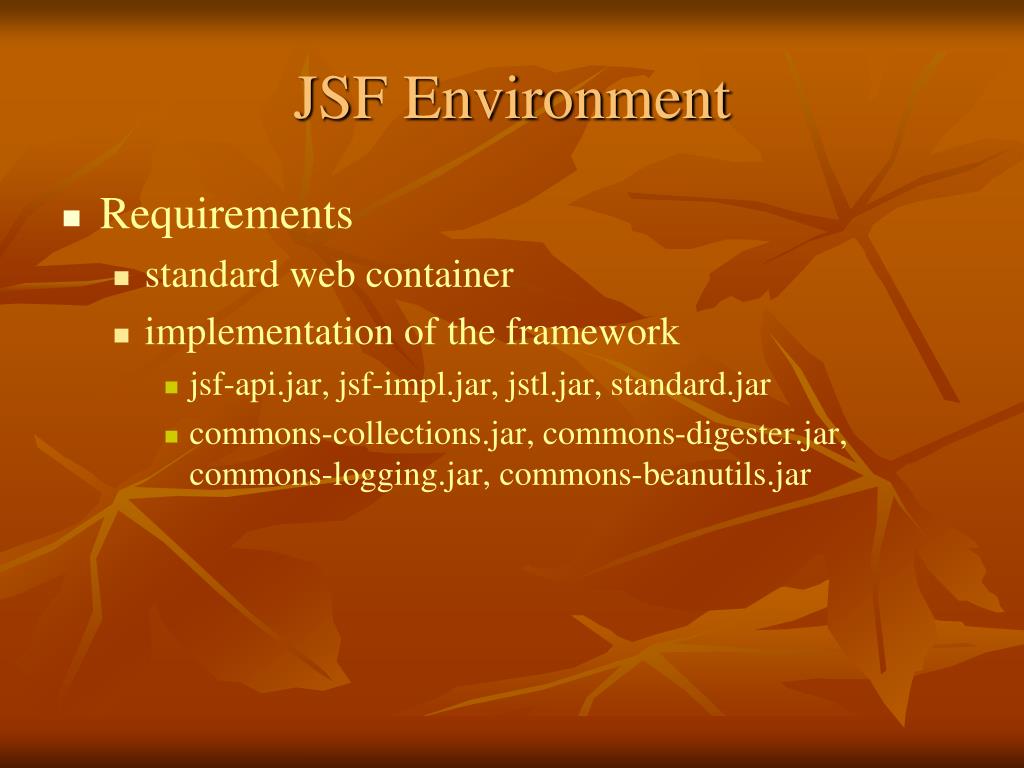 JSF Environment

- Requirements
  - standard web container
  - implementation of the framework
    - jsf-api.jar, jsf-impl.jar, jstl.jar, standard.jar
    - commons-collections.jar, commons-digester.jar, commons-logging.jar, commons-beanutils.jar